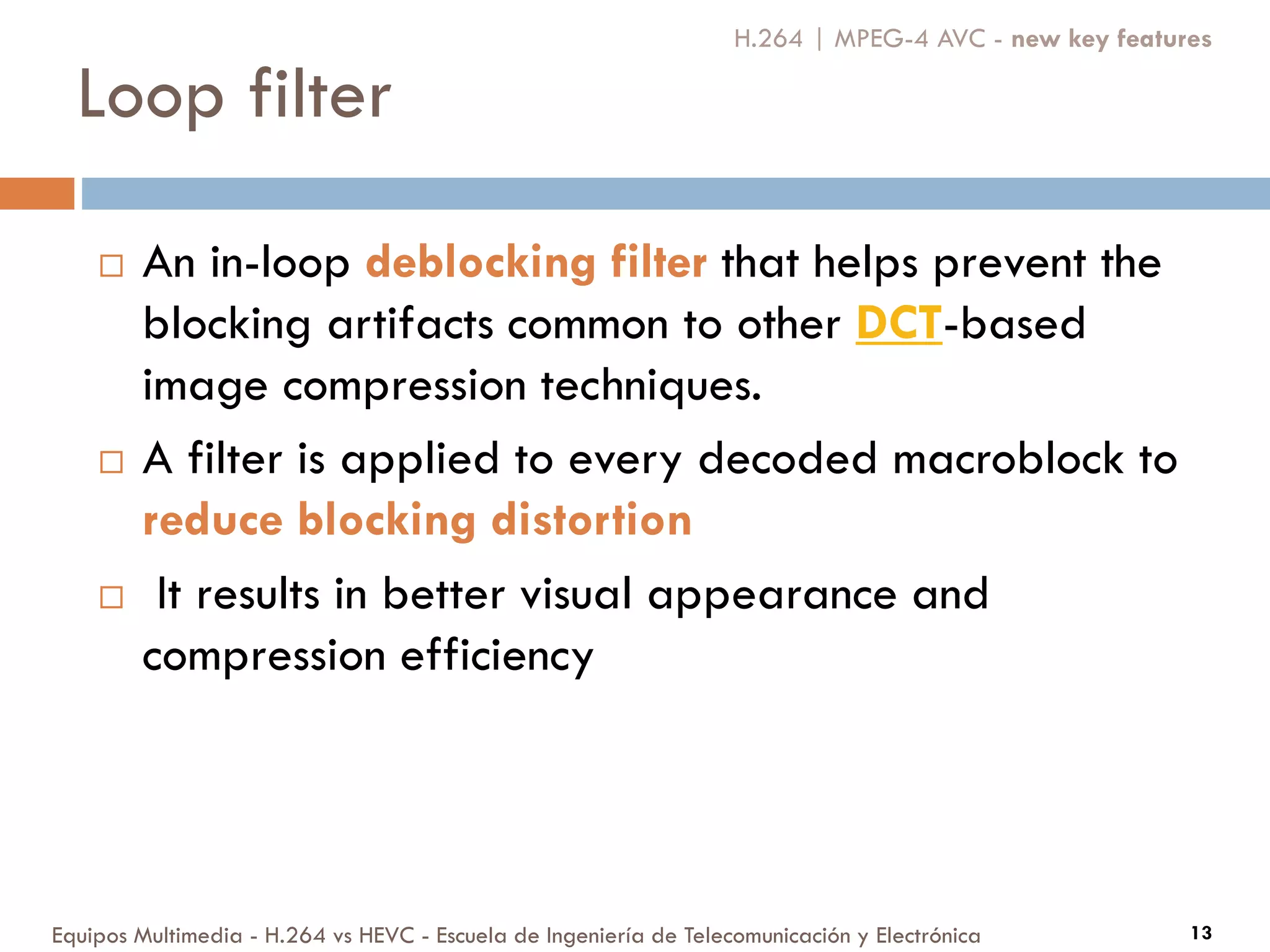 H.264 | MPEG-4 AVC - new key features

Loop filter

□ An in-loop deblocking filter that helps prevent the blocking artifacts common to other DCT-based image compression techniques.

□ A filter is applied to every decoded macroblock to reduce blocking distortion

□ It results in better visual appearance and compression efficiency

Equipos Multimedia - H.264 vs HEVC - Escuela de Ingeniería de Telecomunicación y Electrónica

13